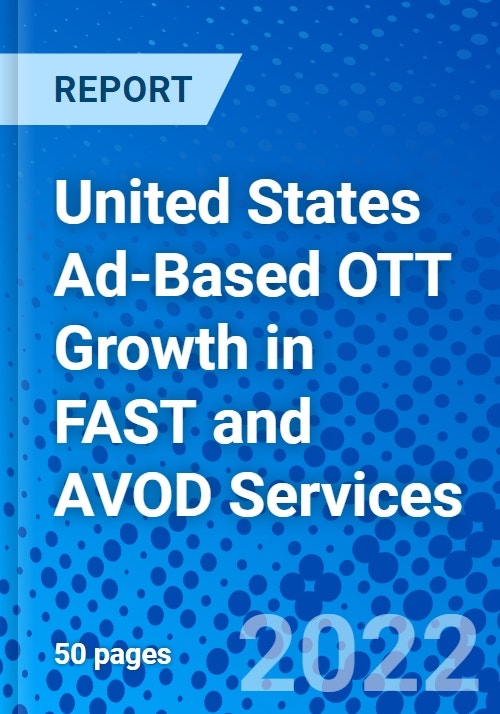 REPORT

United States Ad-Based OTT Growth in FAST and AVOD Services

50 pages

2022